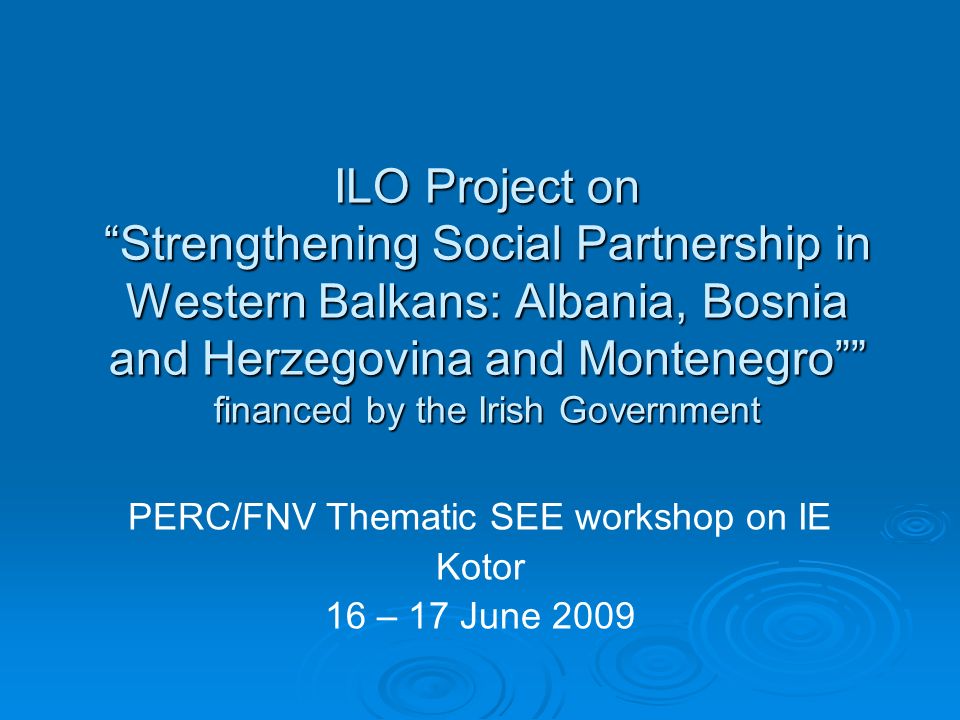 ILO Project on
“Strengthening Social Partnership in Western Balkans: Albania, Bosnia and Herzegovina and Montenegro””
financed by the Irish Government

PERC/FNV Thematic SEE workshop on IE
Kotor
16 – 17 June 2009